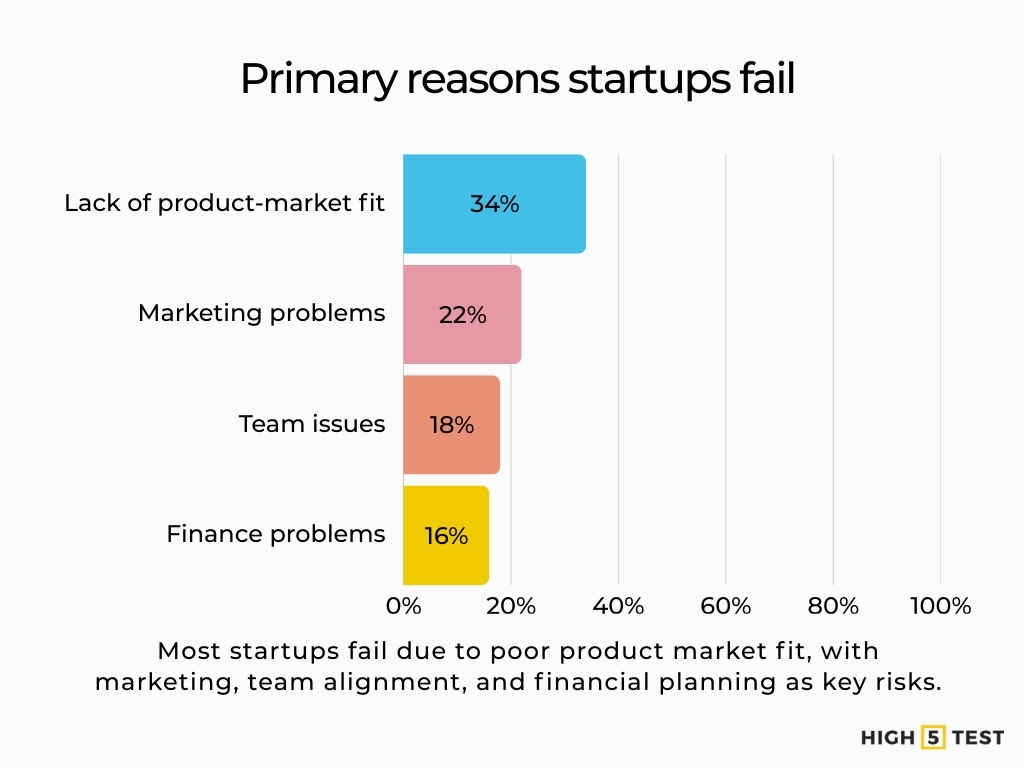 Primary reasons startups fail

Lack of product-market fit
34%
Marketing problems
22%
Team issues
18%
Finance problems
16%

0% 20% 40% 60% 80% 100%

Most startups fail due to poor product market fit, with marketing, team alignment, and financial planning as key risks.

HIGH 5 TEST